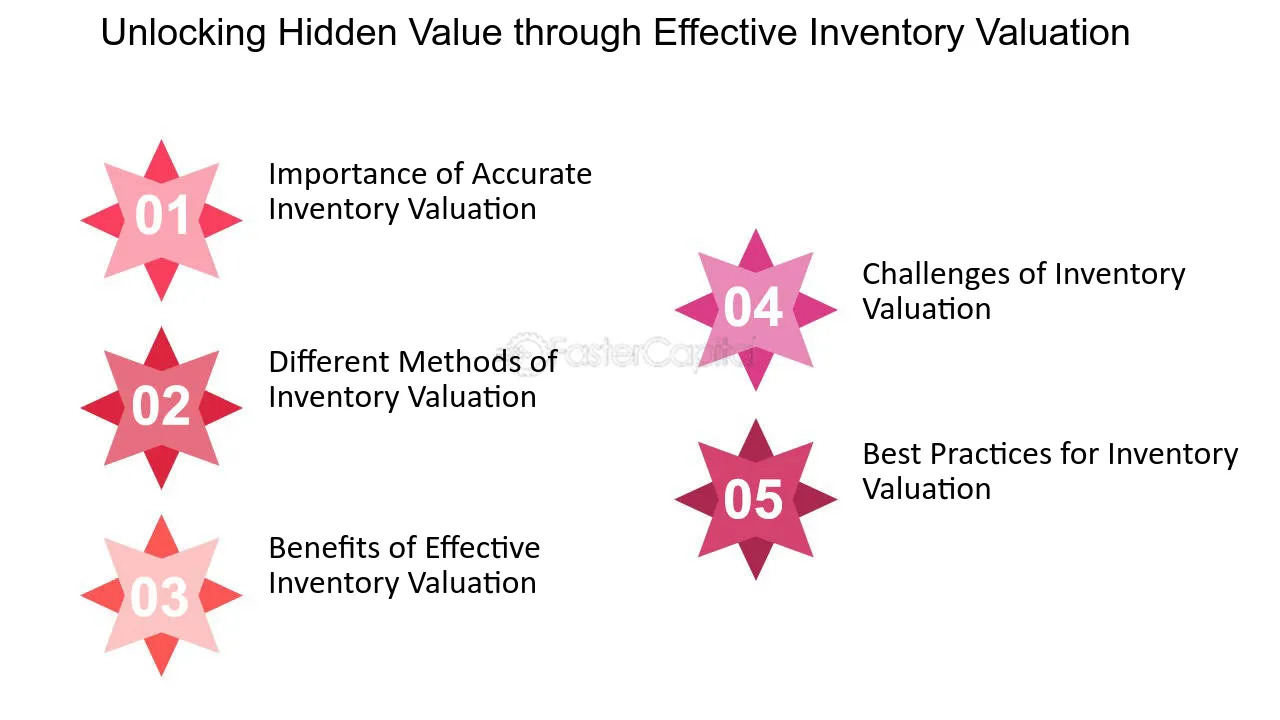 Unlocking Hidden Value through Effective Inventory Valuation

01
Importance of Accurate Inventory Valuation

02
Different Methods of Inventory Valuation

03
Benefits of Effective Inventory Valuation

04
Challenges of Inventory Valuation

05
Best Practices for Inventory Valuation

FasterCapital